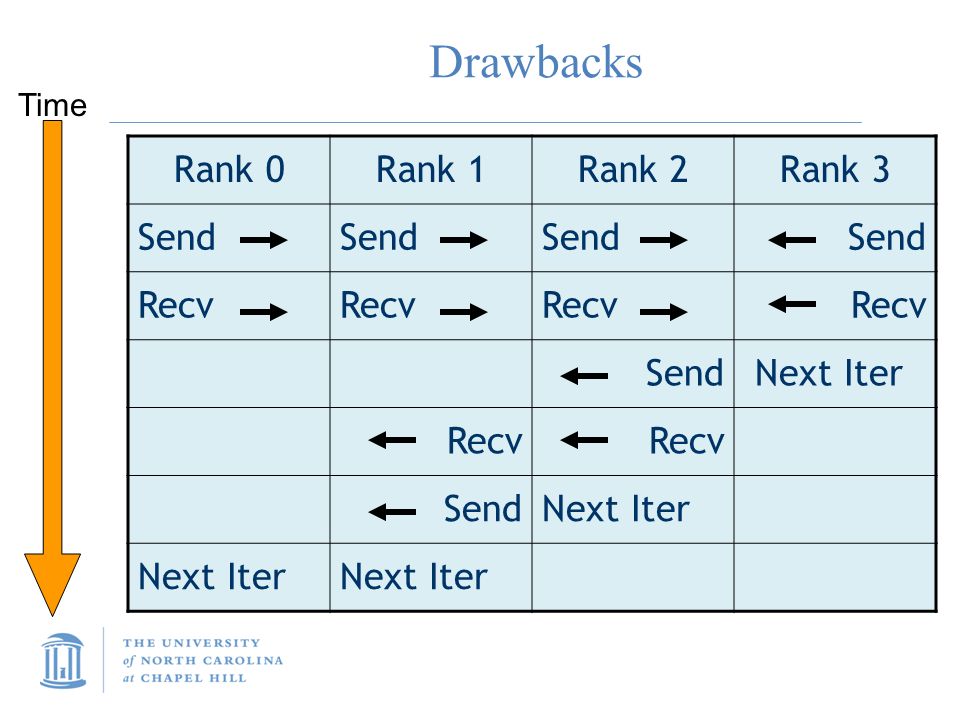 Drawbacks

Time

| Rank 0 | Rank 1 | Rank 2 | Rank 3 |
|---|---|---|---|
| Send → | Send → | Send → | ← Send |
| Recv → | Recv → | Recv → | ← Recv |
| | | ← Send | Next Iter |
| | ← Recv | ← Recv | |
| | ← Send | Next Iter | |
| Next Iter | Next Iter | | |

THE UNIVERSITY
of NORTH CAROLINA
at CHAPEL HILL